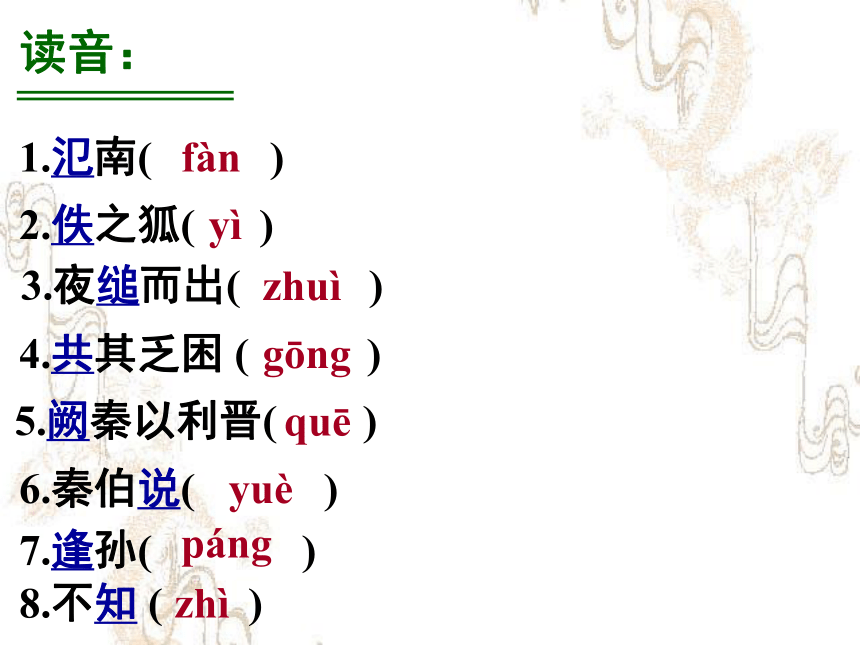 读音：

1.氾南( fàn )

2.佚之狐( yì )

3.夜缒而出( zhuì )

4.共其乏困 ( gōng )

5.阙秦以利晋( quē )

6.秦伯说( yuè )

7.逢孙( páng )

8.不知 ( zhì )